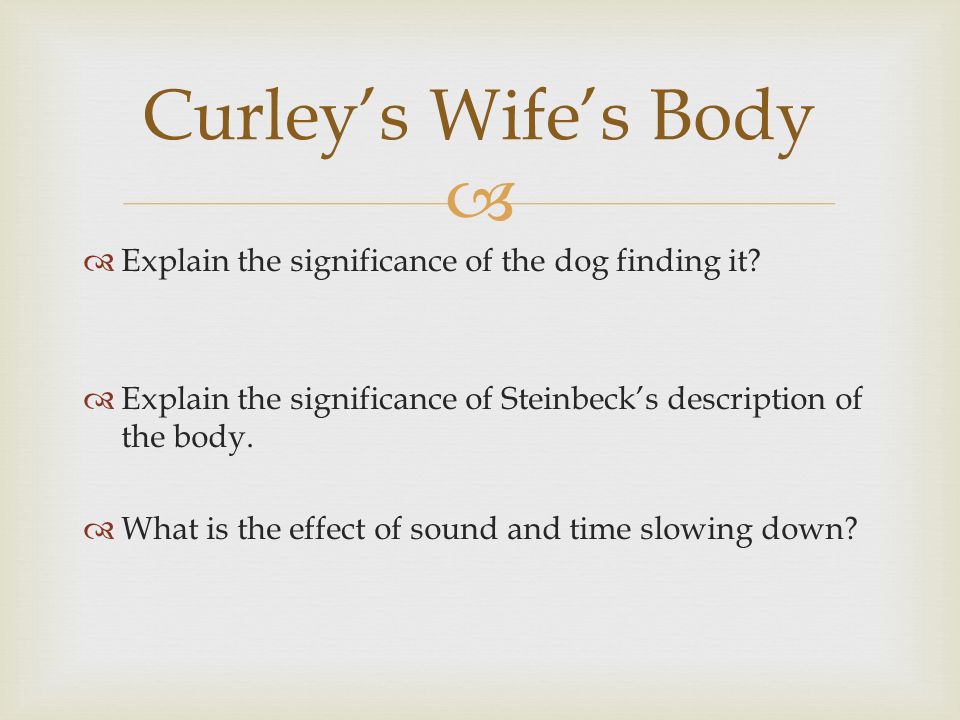 Curley's Wife's Body

Explain the significance of the dog finding it?

Explain the significance of Steinbeck's description of the body.

What is the effect of sound and time slowing down?